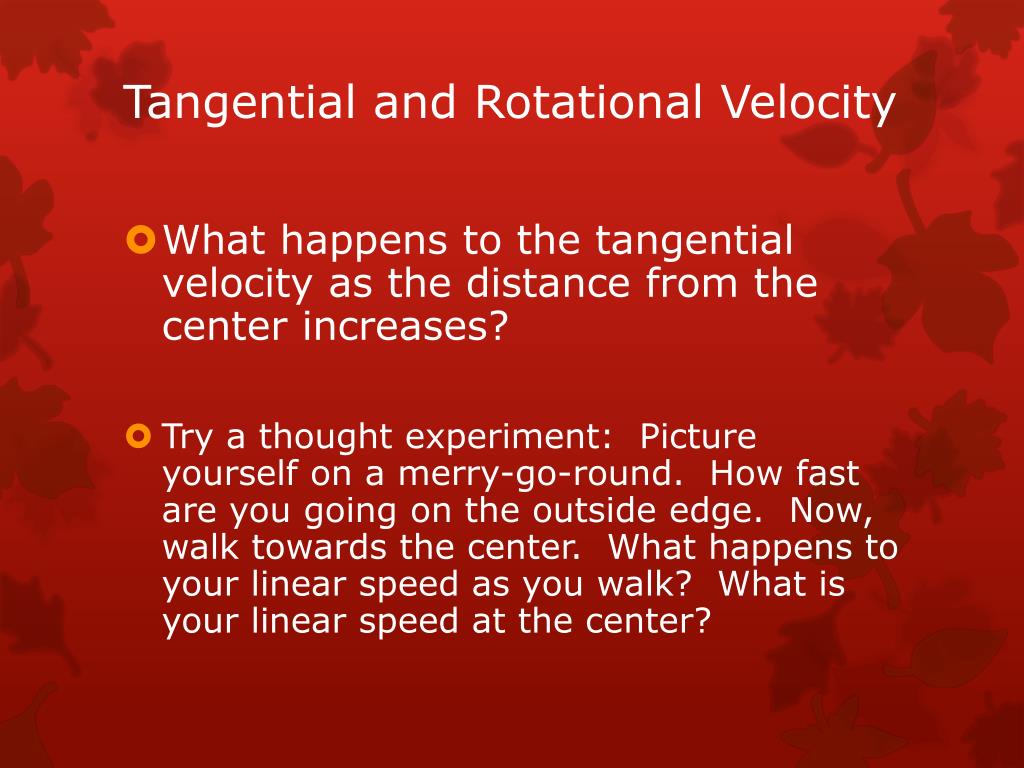 Tangential and Rotational Velocity

What happens to the tangential velocity as the distance from the center increases?

Try a thought experiment:  Picture yourself on a merry-go-round.  How fast are you going on the outside edge.  Now, walk towards the center.  What happens to your linear speed as you walk?  What is your linear speed at the center?